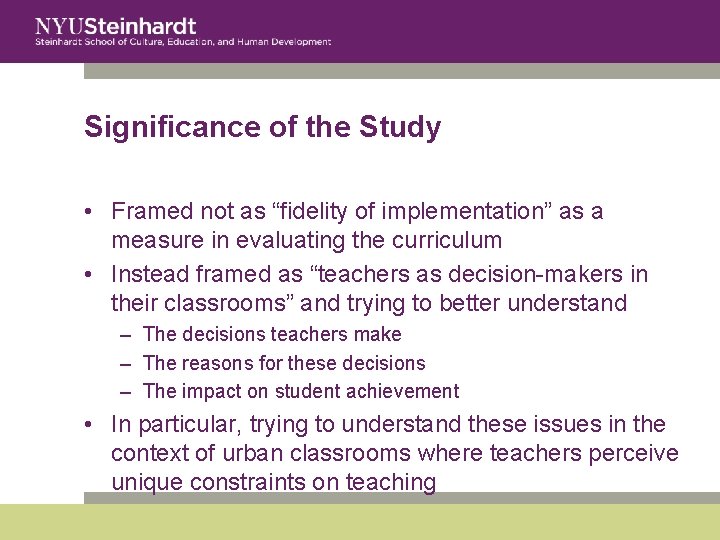 NYUSteinhardt
Steinhardt School of Culture, Education, and Human Development

Significance of the Study

• Framed not as “fidelity of implementation” as a measure in evaluating the curriculum
• Instead framed as “teachers as decision-makers in their classrooms” and trying to better understand
– The decisions teachers make
– The reasons for these decisions
– The impact on student achievement
• In particular, trying to understand these issues in the context of urban classrooms where teachers perceive unique constraints on teaching